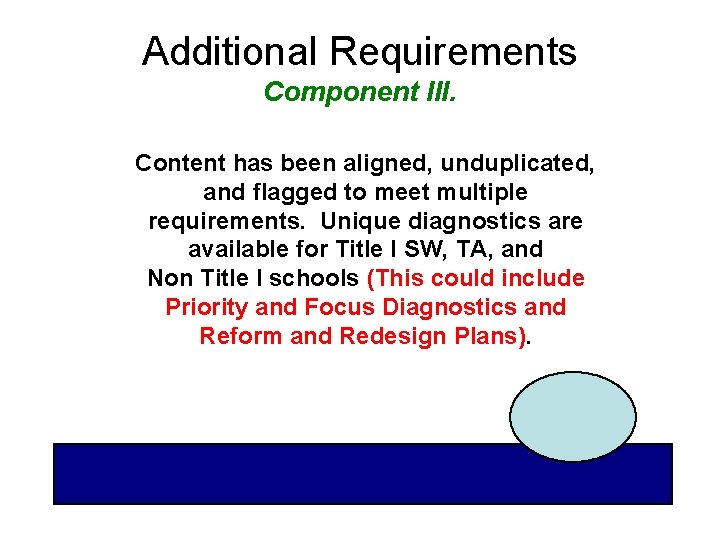 Additional Requirements
Component III.

Content has been aligned, unduplicated, and flagged to meet multiple requirements. Unique diagnostics are available for Title I SW, TA, and Non Title I schools (This could include Priority and Focus Diagnostics and Reform and Redesign Plans).